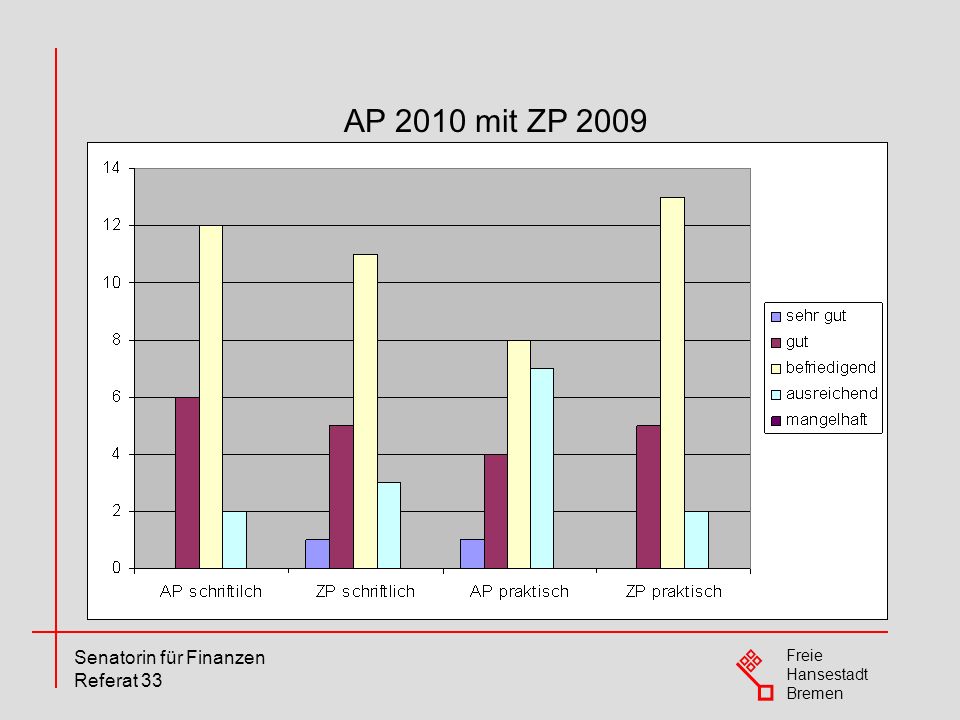 AP 2010 mit ZP 2009

14
12
10
8
6
4
2
0

AP schriftilch
ZP schriftlich
AP praktisch
ZP praktisch

sehr gut
gut
befriedigend
ausreichend
mangelhaft

Senatorin für Finanzen
Referat 33

Freie
Hansestadt
Bremen